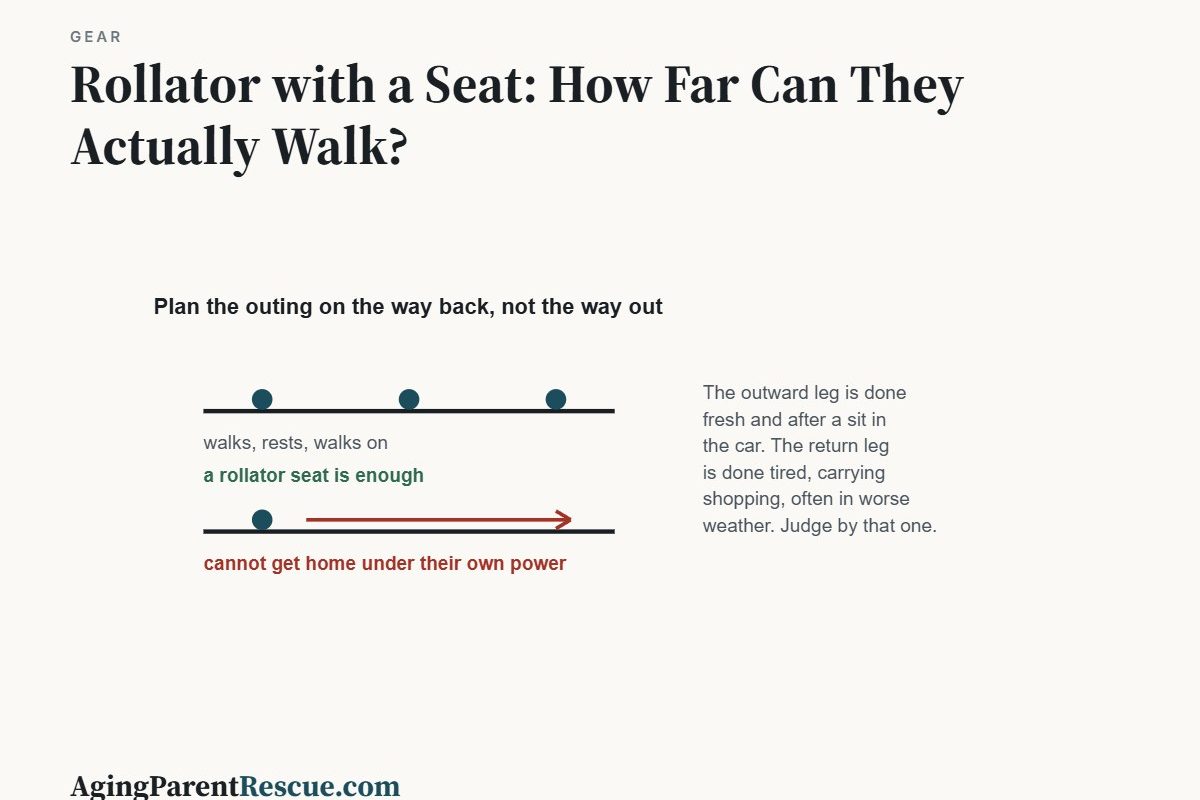 GEAR

Rollator with a Seat: How Far Can They Actually Walk?

Plan the outing on the way back, not the way out

walks, rests, walks on

a rollator seat is enough

cannot get home under their own power

The outward leg is done fresh and after a sit in the car. The return leg is done tired, carrying shopping, often in worse weather. Judge by that one.

AgingParentRescue.com